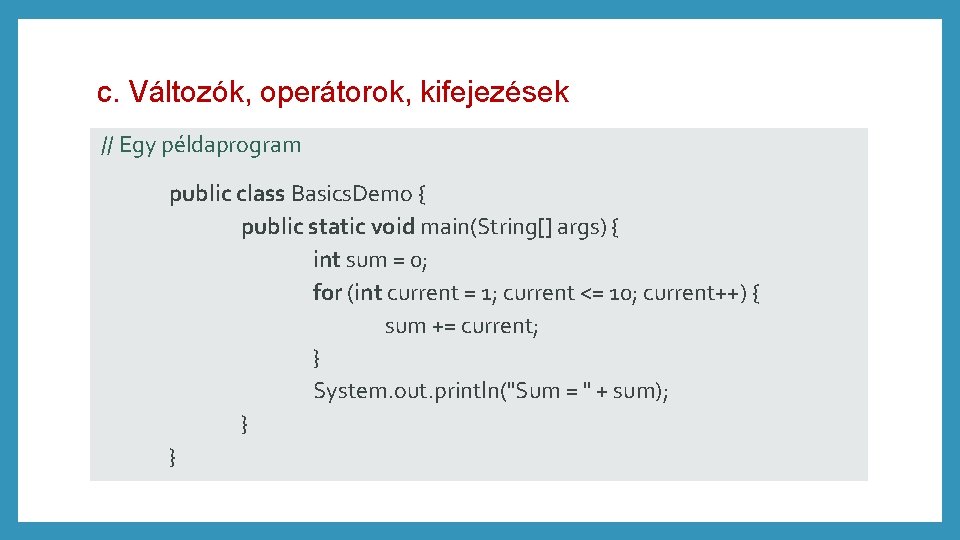 c. Változók, operátorok, kifejezések

// Egy példaprogram

public class BasicsDemo {
public static void main(String[] args) {
int sum = 0;
for (int current = 1; current <= 10; current++) {
sum += current;
}
System.out.println("Sum = " + sum);
}
}